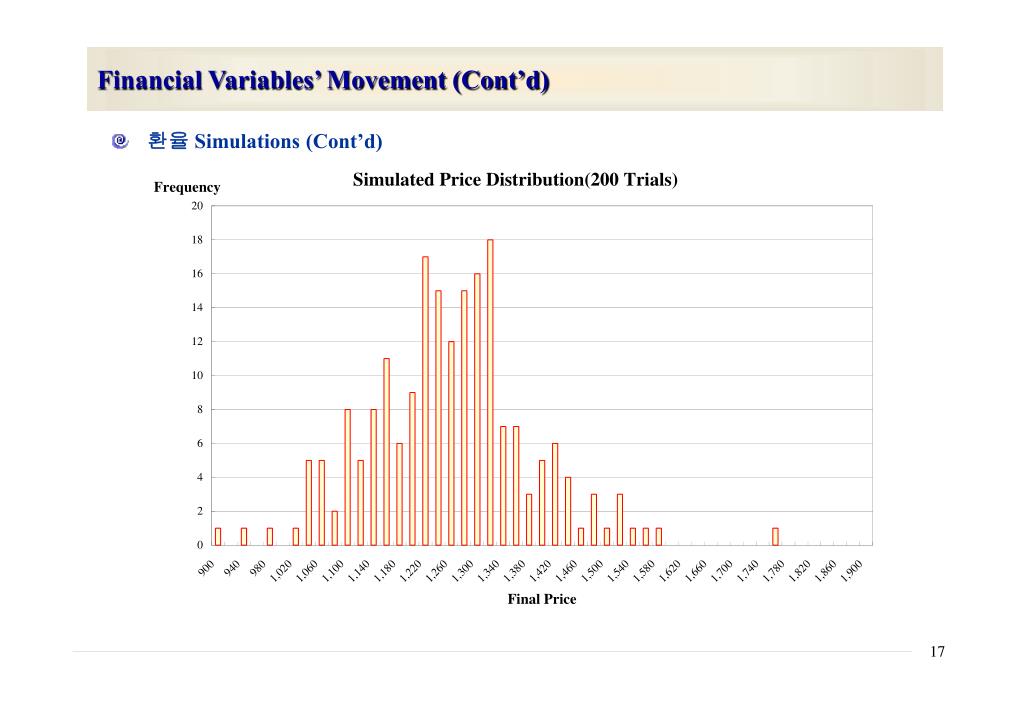 Financial Variables' Movement (Cont'd)

환율 Simulations (Cont'd)

Simulated Price Distribution(200 Trials)

Frequency

20
18
16
14
12
10
8
6
4
2
0

900 940 980 1,020 1,060 1,100 1,140 1,180 1,220 1,260 1,300 1,340 1,380 1,420 1,460 1,500 1,540 1,580 1,620 1,660 1,700 1,740 1,780 1,820 1,860 1,900

Final Price

17